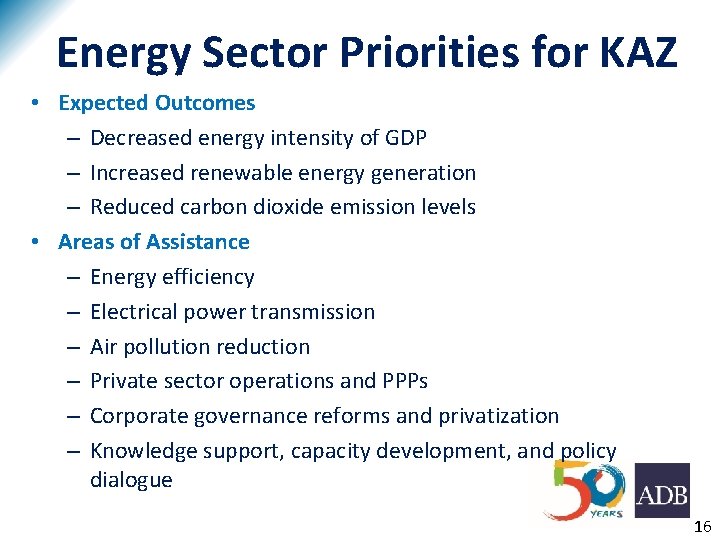 Energy Sector Priorities for KAZ

• Expected Outcomes
– Decreased energy intensity of GDP
– Increased renewable energy generation
– Reduced carbon dioxide emission levels

• Areas of Assistance
– Energy efficiency
– Electrical power transmission
– Air pollution reduction
– Private sector operations and PPPs
– Corporate governance reforms and privatization
– Knowledge support, capacity development, and policy dialogue

50 YEARS

ADB

16